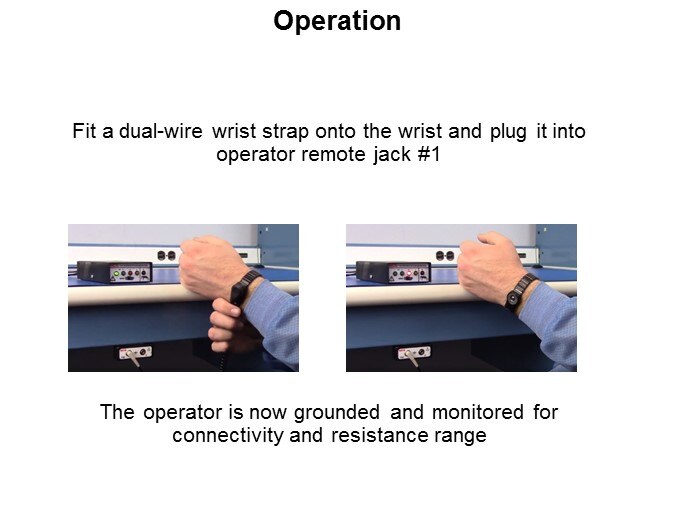 Operation

Fit a dual-wire wrist strap onto the wrist and plug it into operator remote jack #1

The operator is now grounded and monitored for connectivity and resistance range